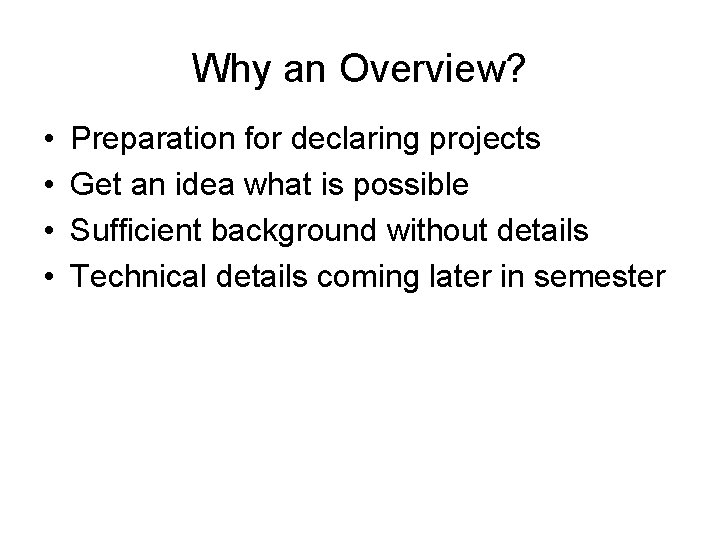 Why an Overview?

• Preparation for declaring projects
• Get an idea what is possible
• Sufficient background without details
• Technical details coming later in semester